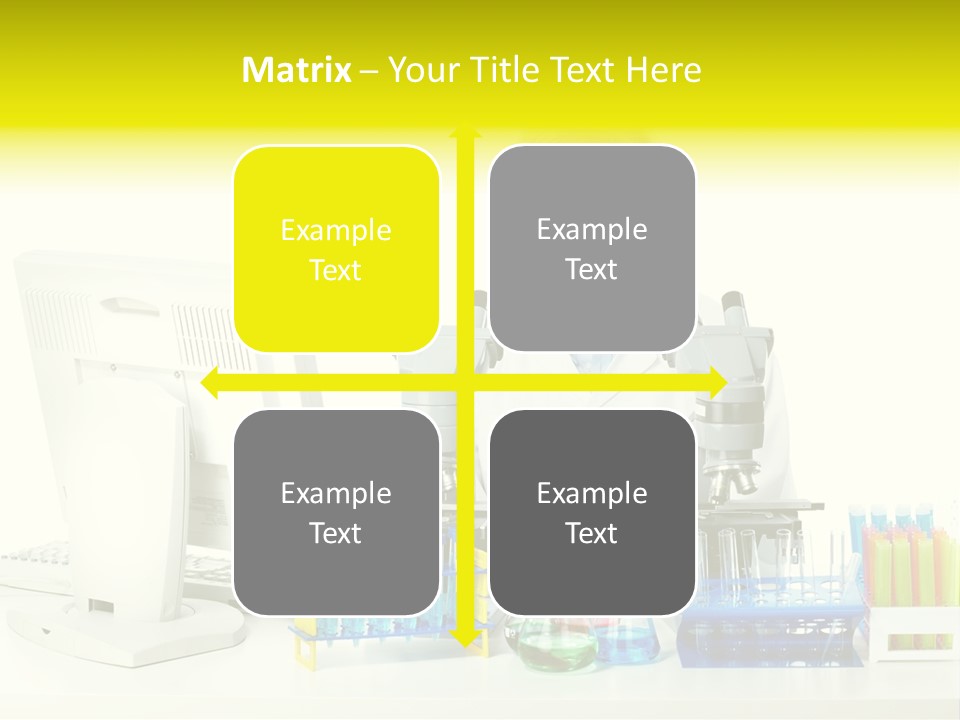 Matrix – Your Title Text Here

Example Text

Example Text

Example Text

Example Text